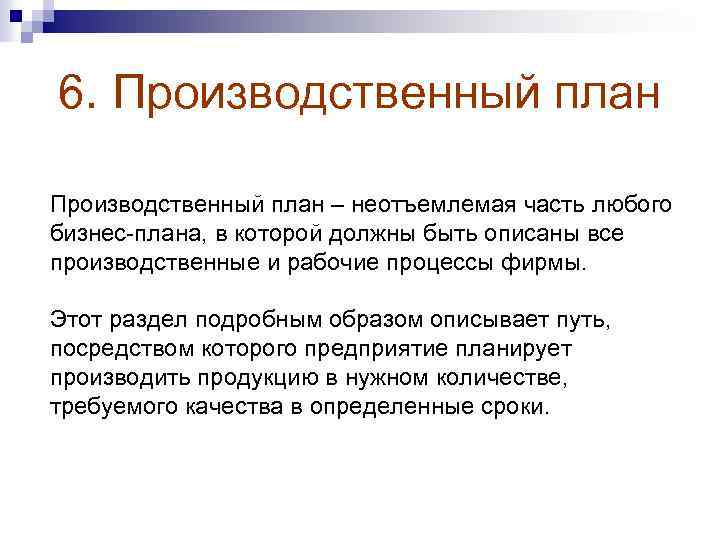 6. Производственный план

Производственный план – неотъемлемая часть любого бизнес-плана, в которой должны быть описаны все производственные и рабочие процессы фирмы.

Этот раздел подробным образом описывает путь, посредством которого предприятие планирует производить продукцию в нужном количестве, требуемого качества в определенные сроки.